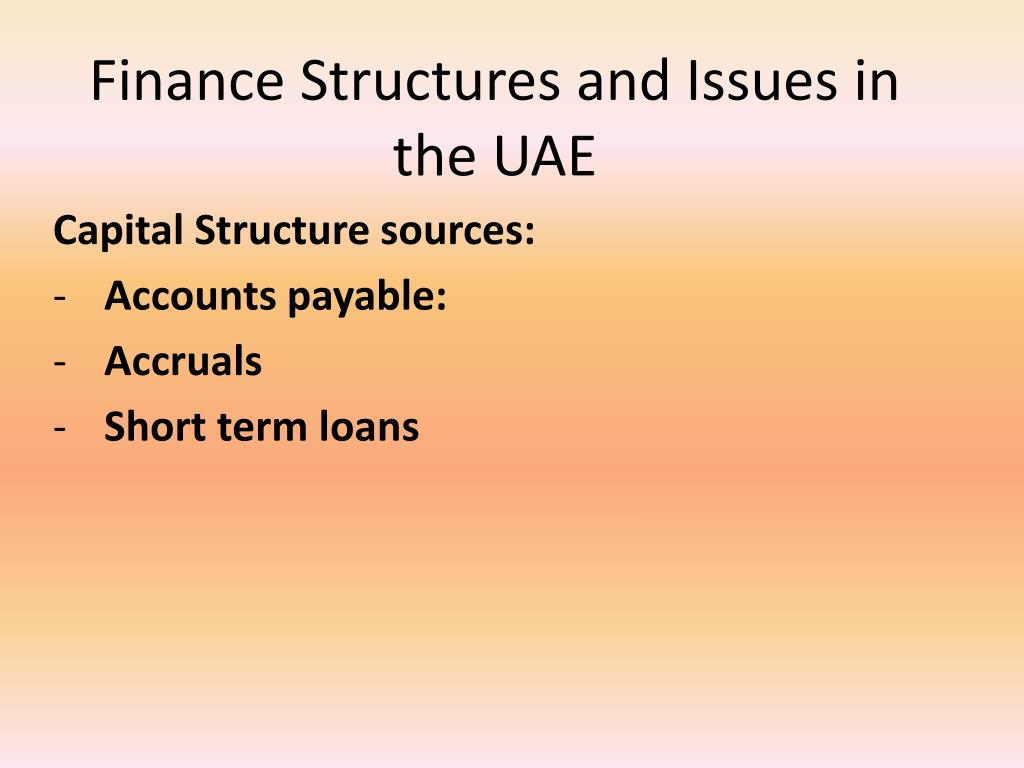 Finance Structures and Issues in the UAE

Capital Structure sources:

- Accounts payable:
- Accruals
- Short term loans